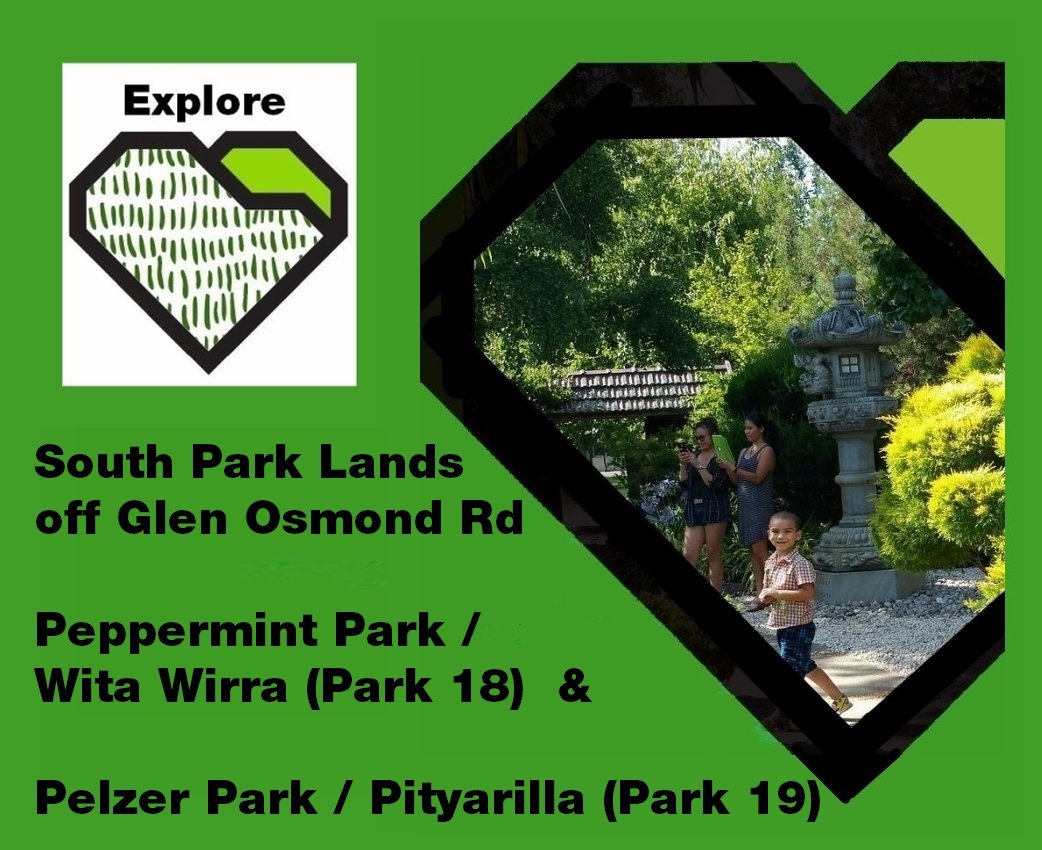 Explore

South Park Lands
off Glen Osmond Rd

Peppermint Park /
Wita Wirra (Park 18) &

Pelzer Park / Pityarilla (Park 19)